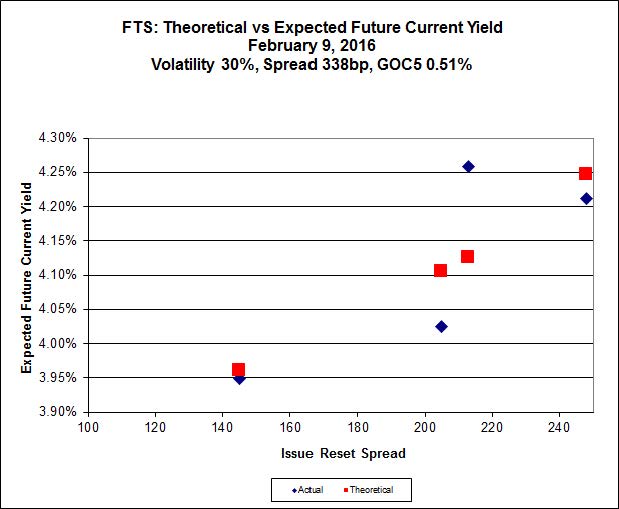 FTS: Theoretical vs Expected Future Current Yield
February 9, 2016
Volatility 30%, Spread 338bp, GOC5 0.51%

Expected Future Current Yield

4.30%
4.25%
4.20%
4.15%
4.10%
4.05%
4.00%
3.95%
3.90%

100 120 140 160 180 200 220 240

Issue Reset Spread

Actual
Theoretical